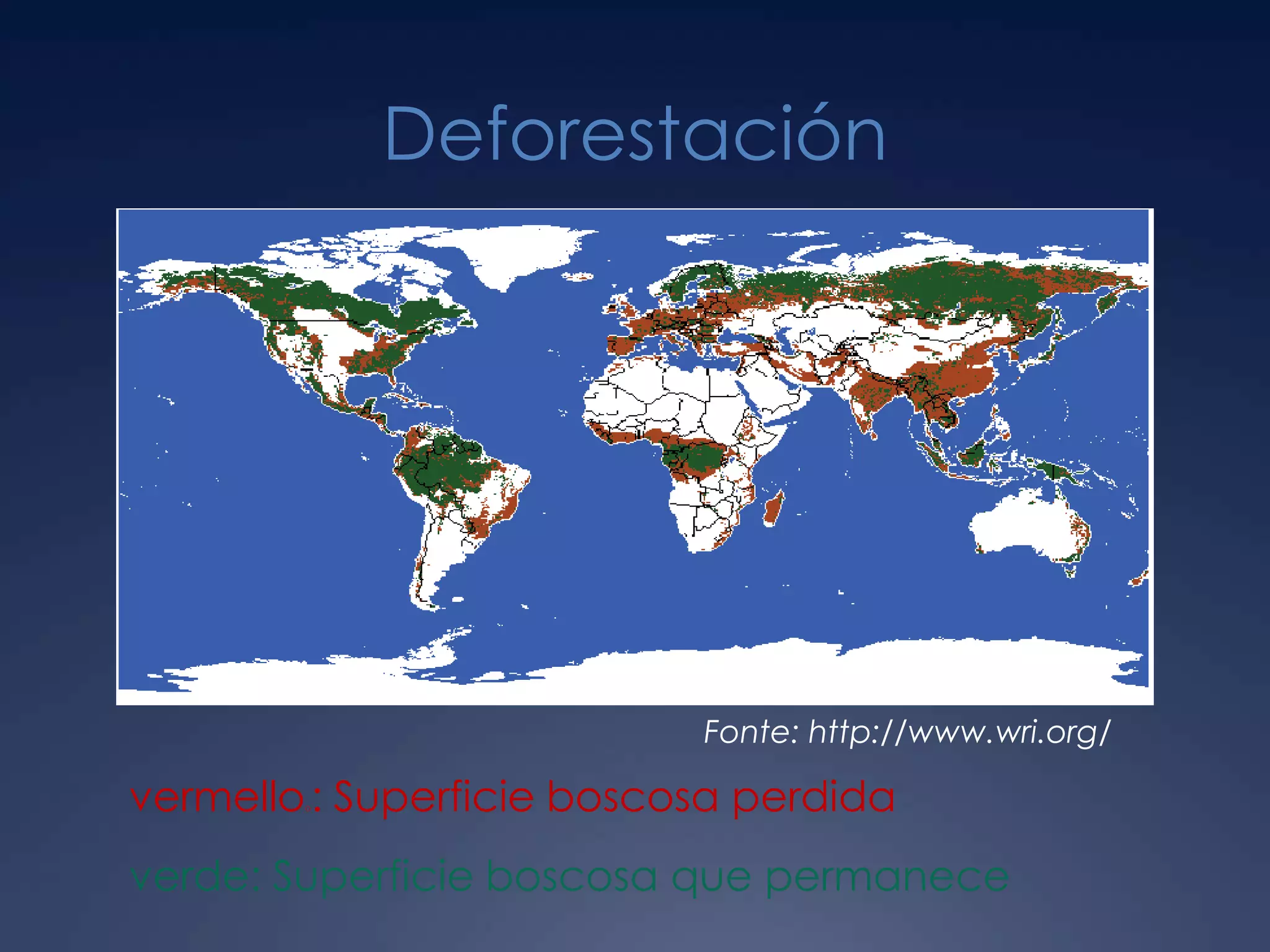 Deforestación

Fonte: http://www.wri.org/

vermello: Superficie boscosa perdida

verde: Superficie boscosa que permanece